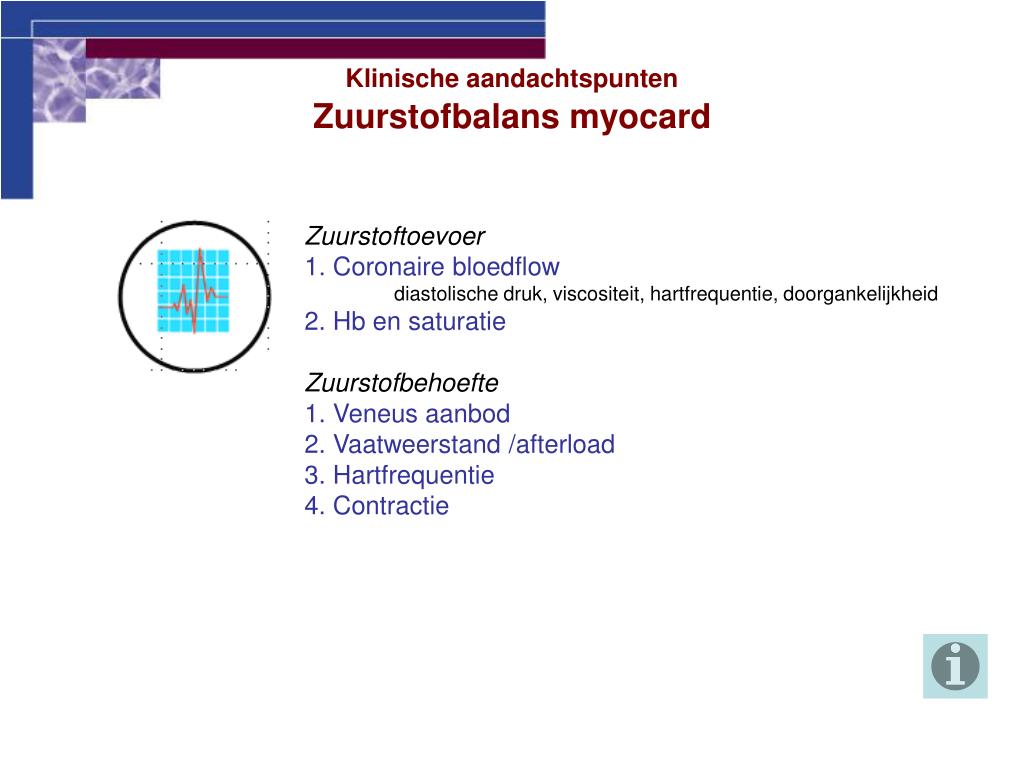 Klinische aandachtspunten
Zuurstofbalans myocard

Zuurstoftoevoer
1. Coronaire bloedflow
diastolische druk, viscositeit, hartfrequentie, doorgankelijkheid
2. Hb en saturatie

Zuurstofbehoefte
1. Veneus aanbod
2. Vaatweerstand /afterload
3. Hartfrequentie
4. Contractie